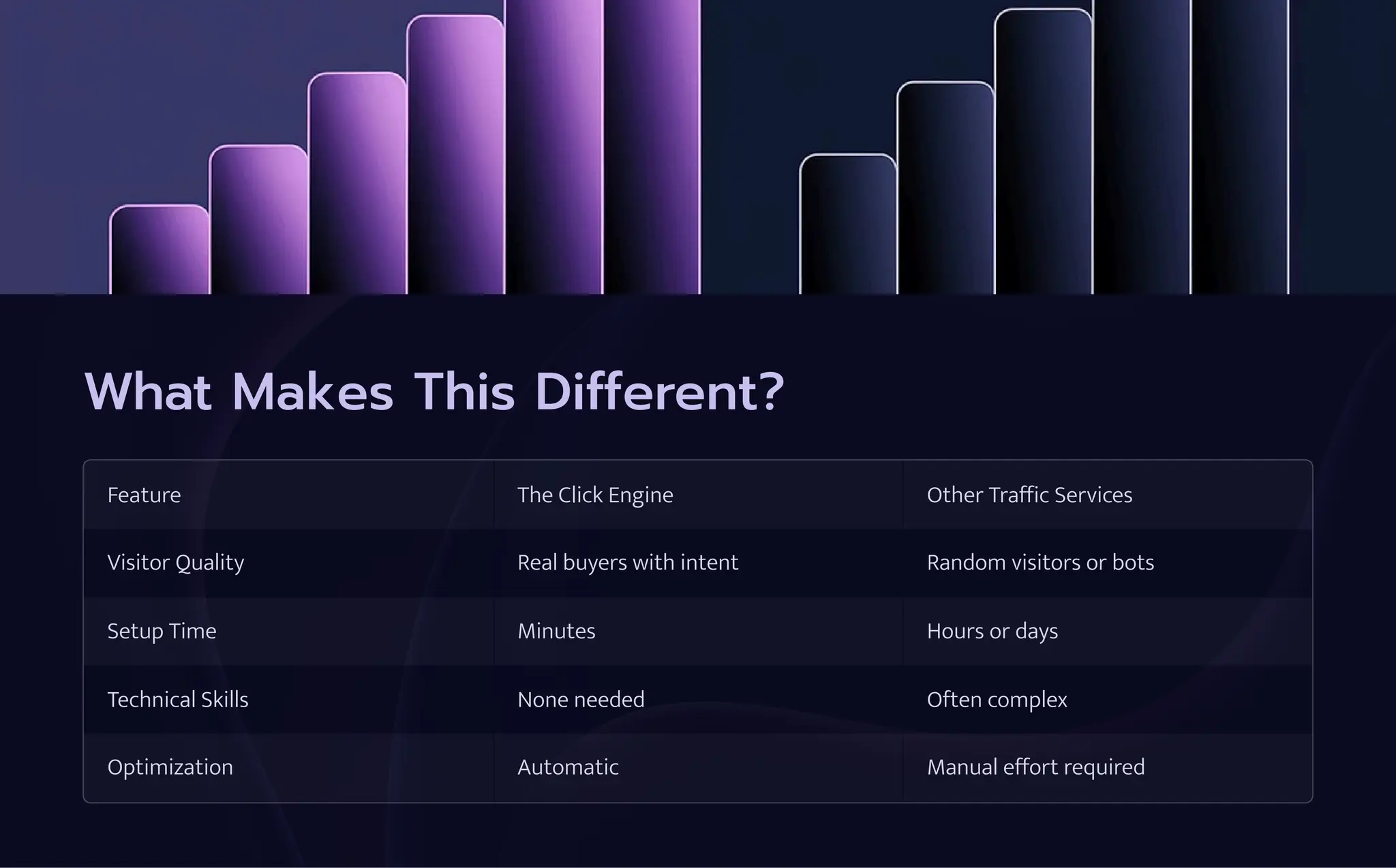 What Makes This Different?

| Feature | The Click Engine | Other Traffic Services |
|---|---|---|
| Visitor Quality | Real buyers with intent | Random visitors or bots |
| Setup Time | Minutes | Hours or days |
| Technical Skills | None needed | Often complex |
| Optimization | Automatic | Manual effort required |